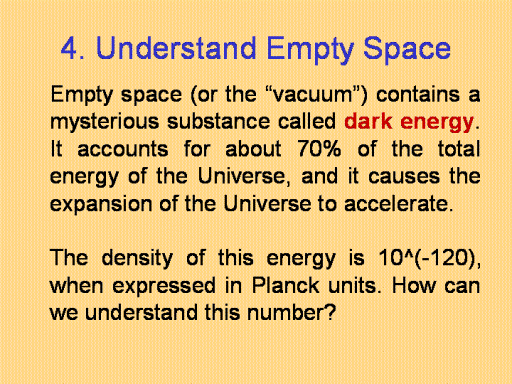 4. Understand Empty Space

Empty space (or the “vacuum”) contains a mysterious substance called dark energy. It accounts for about 70% of the total energy of the Universe, and it causes the expansion of the Universe to accelerate.

The density of this energy is 10^(-120), when expressed in Planck units. How can we understand this number?